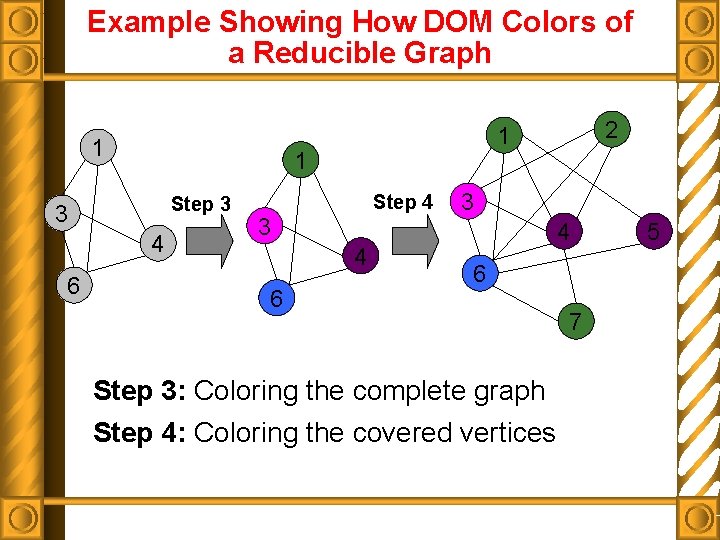 Example Showing How DOM Colors of a Reducible Graph

1
3
4
6

Step 3

1
3
4
6

Step 4

1
2
3
4
5
6
7

**Step 3:** Coloring the complete graph

**Step 4:** Coloring the covered vertices